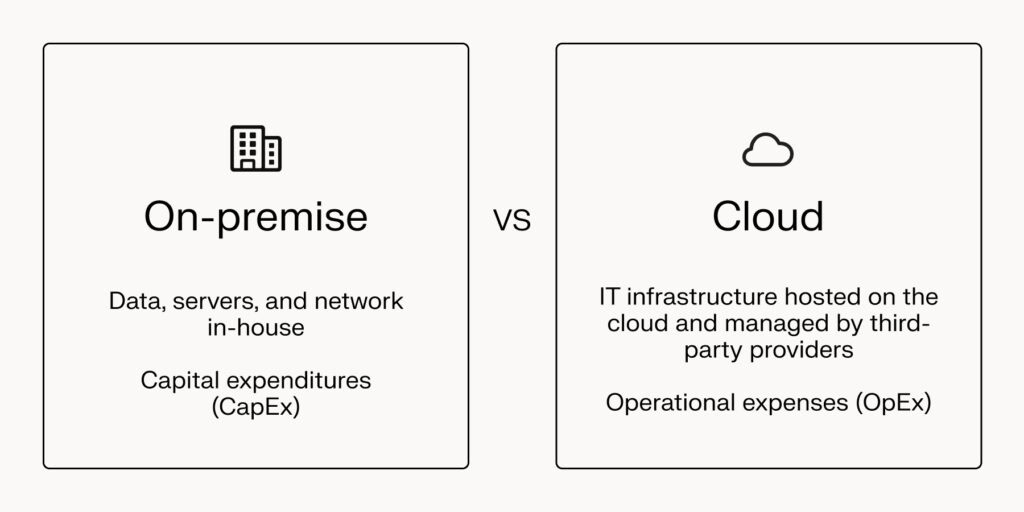 On-premise

Data, servers, and network in-house

Capital expenditures (CapEx)

VS

Cloud

IT infrastructure hosted on the cloud and managed by third-party providers

Operational expenses (OpEx)